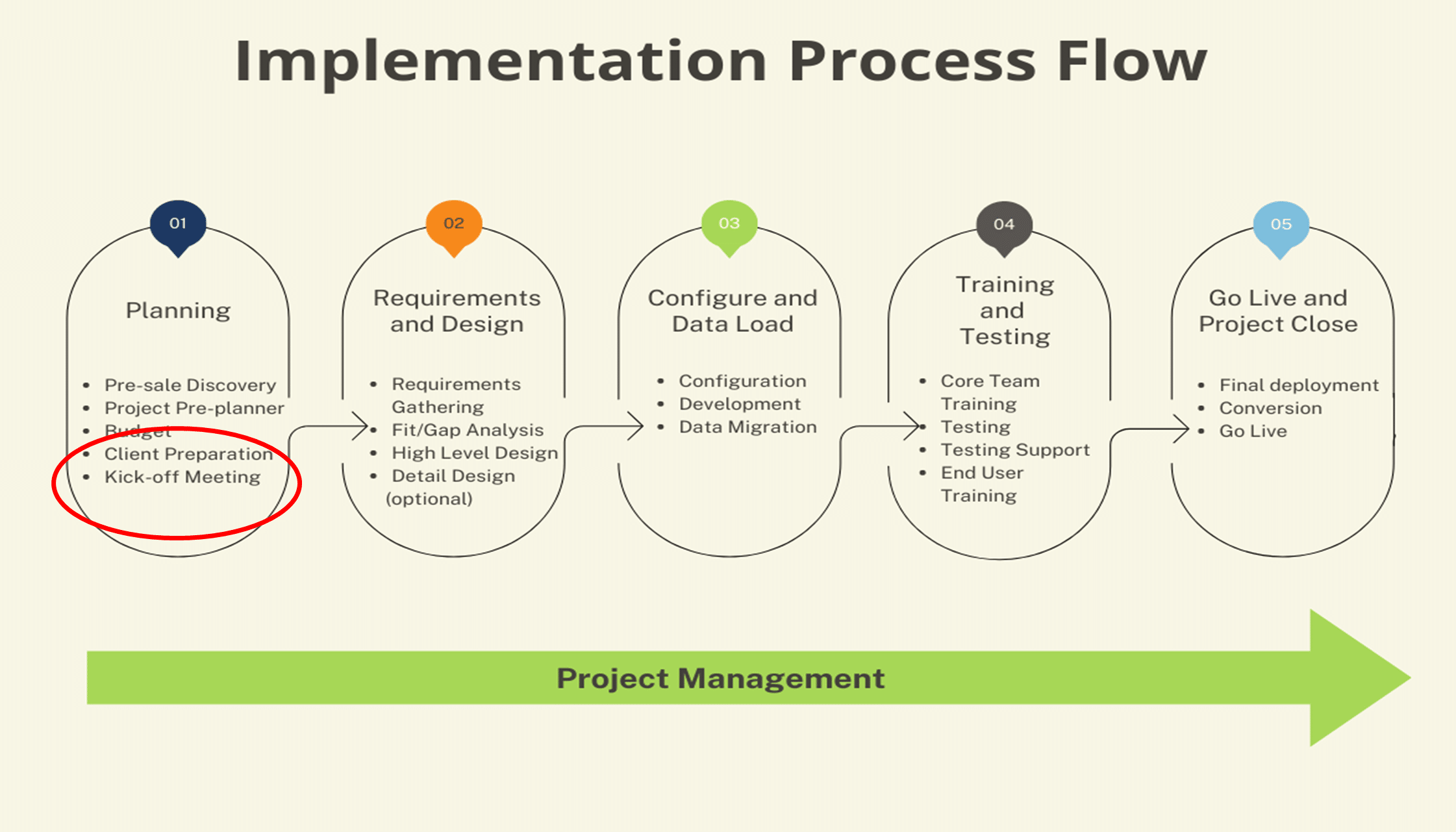 Implementation Process Flow

01

Planning

- Pre-sale Discovery
- Project Pre-planner
- Budget
- Client Preparation
- Kick-off Meeting

02

Requirements and Design

- Requirements Gathering
- Fit/Gap Analysis
- High Level Design
- Detail Design (optional)

03

Configure and Data Load

- Configuration
- Development
- Data Migration

04

Training and Testing

- Core Team Training
- Testing
- Testing Support
- End User Training

05

Go Live and Project Close

- Final deployment
- Conversion
- Go Live

Project Management